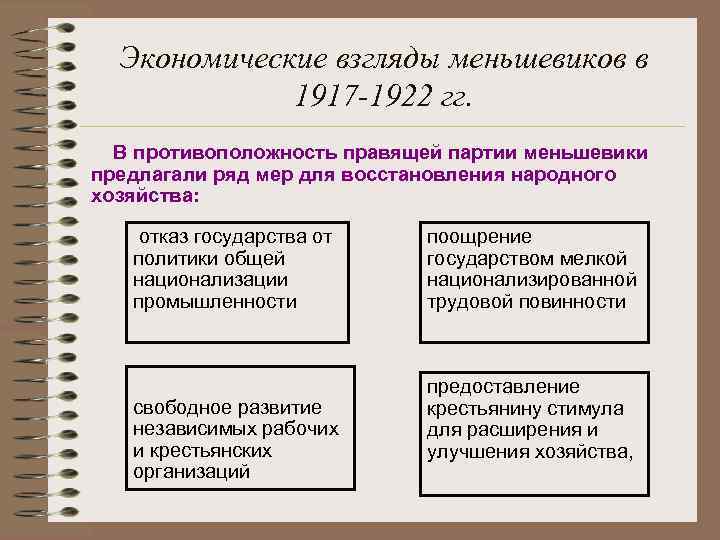 Экономические взгляды меньшевиков в 1917-1922 гг.

В противоположность правящей партии меньшевики предлагали ряд мер для восстановления народного хозяйства:

отказ государства от политики общей национализации промышленности

поощрение государством мелкой национализированной трудовой повинности

свободное развитие независимых рабочих и крестьянских организаций

предоставление крестьянину стимула для расширения и улучшения хозяйства,